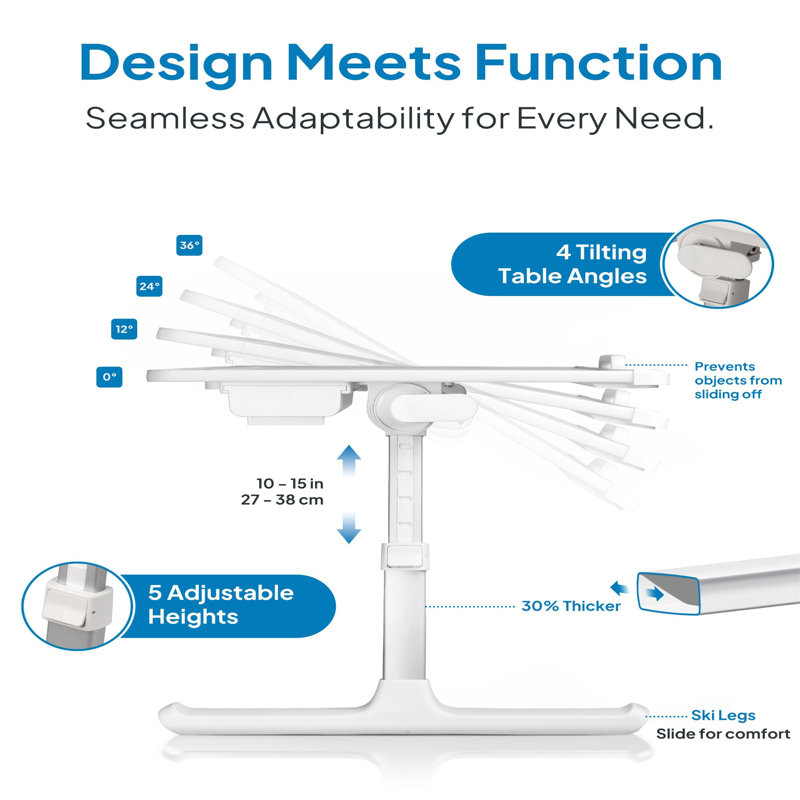 Design Meets Function

Seamless Adaptability for Every Need.

36°

24°

12°

0°

4 Tilting Table Angles

Prevents objects from sliding off

10 – 15 in
27 – 38 cm

5 Adjustable Heights

30% Thicker

Ski Legs
Slide for comfort